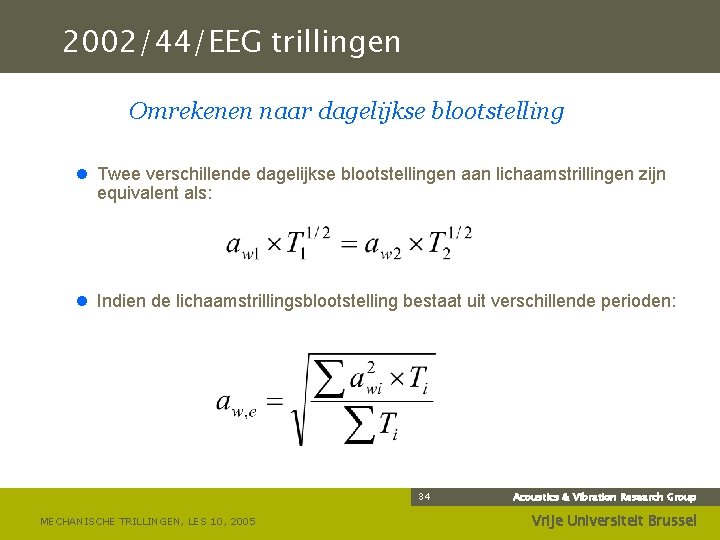 2002/44/EEG trillingen

Omrekenen naar dagelijkse blootstelling

Twee verschillende dagelijkse blootstellingen aan lichaamstrillingen zijn equivalent als:

$a_{w1} \times T_1^{1/2} = a_{w2} \times T_2^{1/2}$

Indien de lichaamstrillingsblootstelling bestaat uit verschillende perioden:

$a_{w,e} = \sqrt{\frac{\sum a_{wi}^2 \times T_i}{\sum T_i}}$

34

Acoustics & Vibration Research Group

MECHANISCHE TRILLINGEN, LES 10, 2005

Vrije Universiteit Brussel